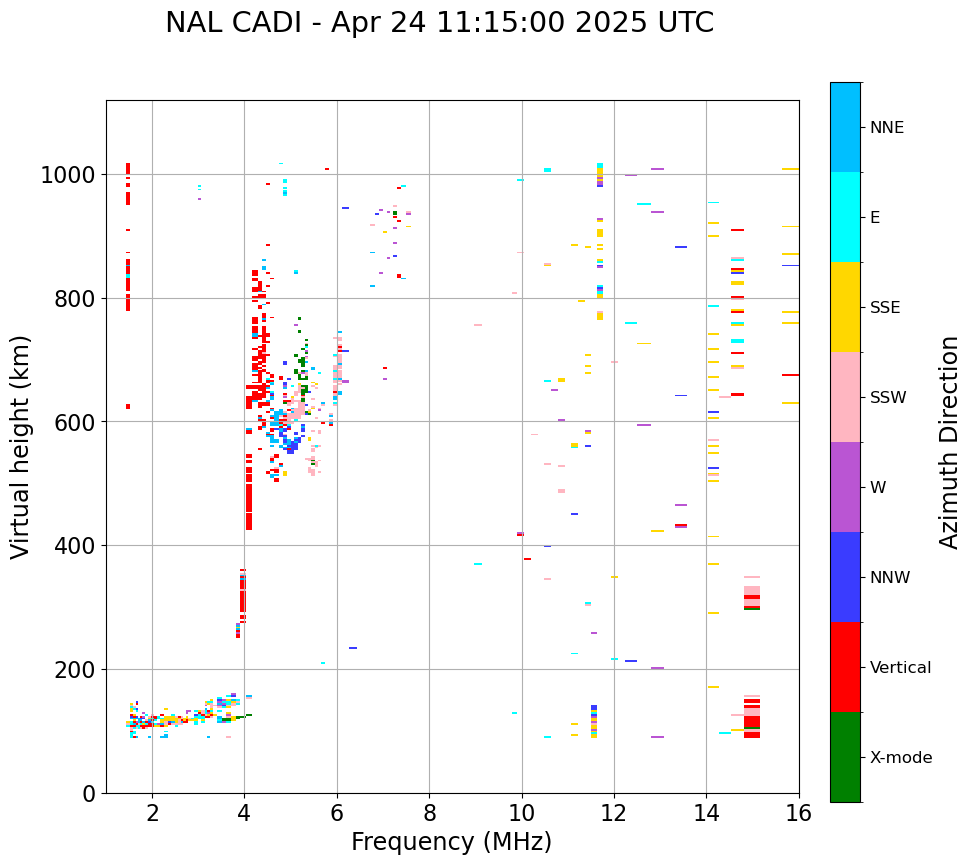 NAL CADI - Apr 24 11:15:00 2025 UTC

Virtual height (km)

1000
800
600
400
200
0

2
4
6
8
10
12
14
16

Frequency (MHz)

NNE
E
SSE
SSW
W
NNW
Vertical
X-mode

Azimuth Direction